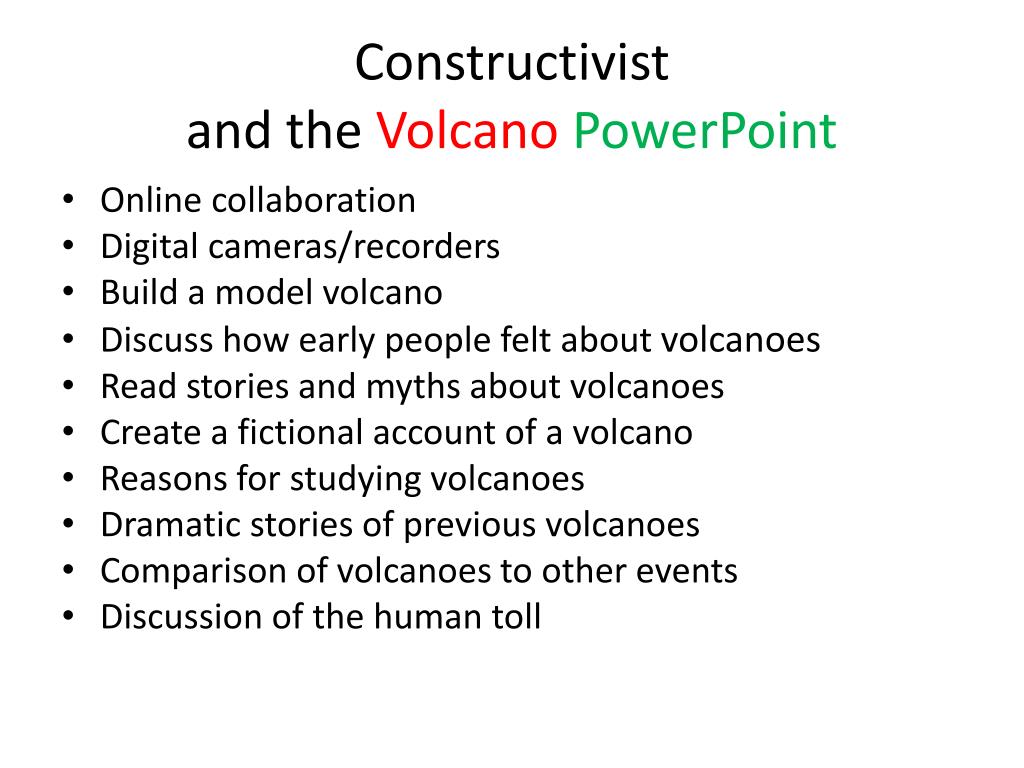 Constructivist
and the Volcano PowerPoint

• Online collaboration
• Digital cameras/recorders
• Build a model volcano
• Discuss how early people felt about volcanoes
• Read stories and myths about volcanoes
• Create a fictional account of a volcano
• Reasons for studying volcanoes
• Dramatic stories of previous volcanoes
• Comparison of volcanoes to other events
• Discussion of the human toll